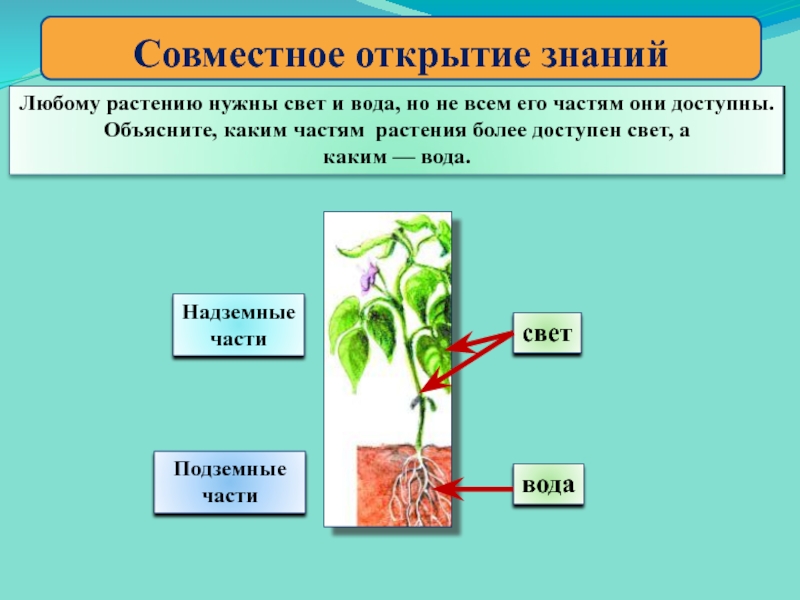 Совместное открытие знаний

Любому растению нужны свет и вода, но не всем его частям они доступны. Объясните, каким частям растения более доступен свет, а каким — вода.

Надземные части

свет

Подземные части

вода